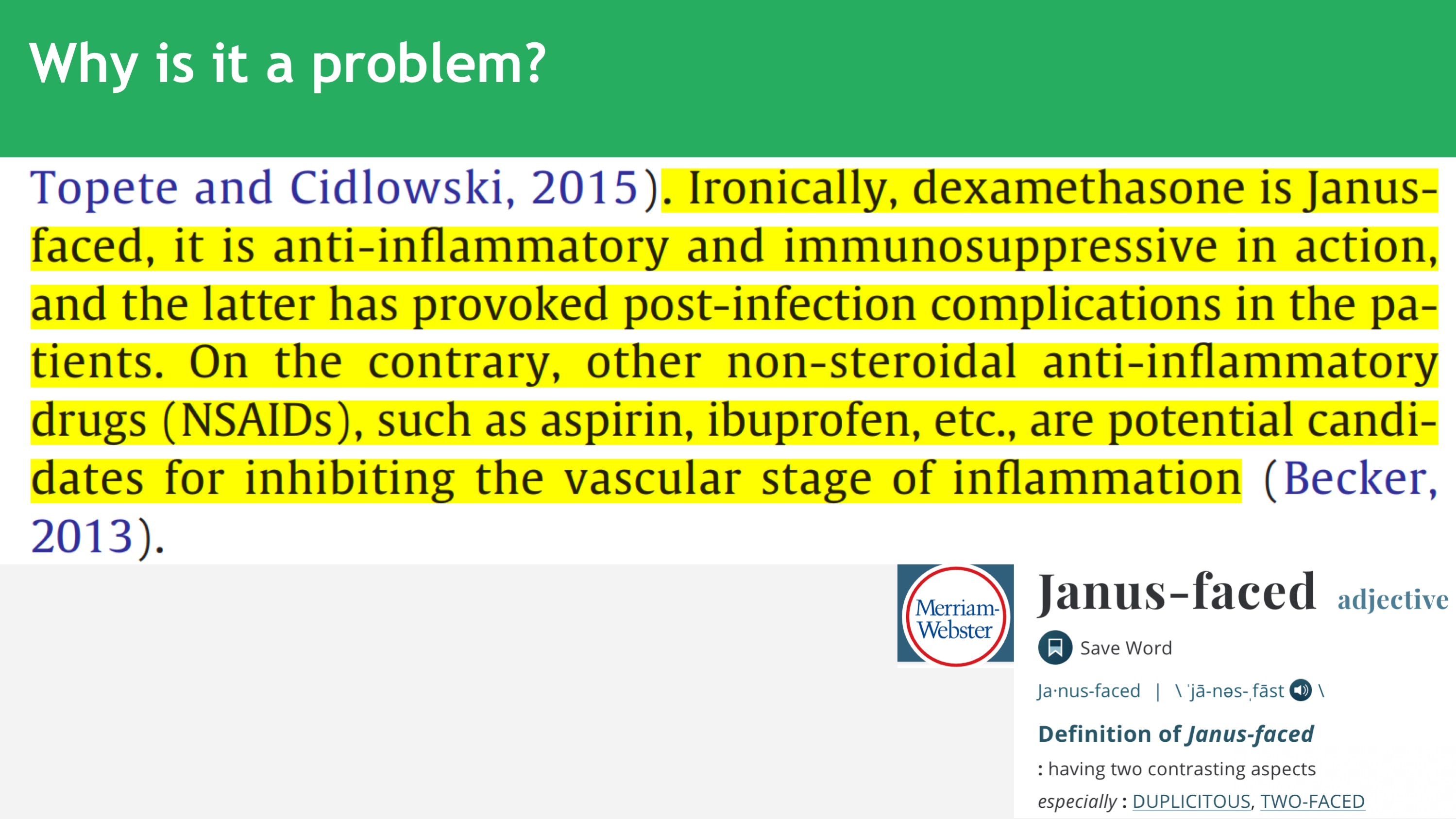 Why is it a problem?

Topete and Cidlowski, 2015). Ironically, dexamethasone is Janus-faced, it is anti-inflammatory and immunosuppressive in action, and the latter has provoked post-infection complications in the patients. On the contrary, other non-steroidal anti-inflammatory drugs (NSAIDs), such as aspirin, ibuprofen, etc., are potential candidates for inhibiting the vascular stage of inflammation (Becker, 2013).

Merriam-Webster

Janus-faced adjective

Save Word

Ja·nus-faced | \ ˈjā-nəs-ˌfāst \

Definition of Janus-faced

: having two contrasting aspects

especially : DUPLICITOUS, TWO-FACED